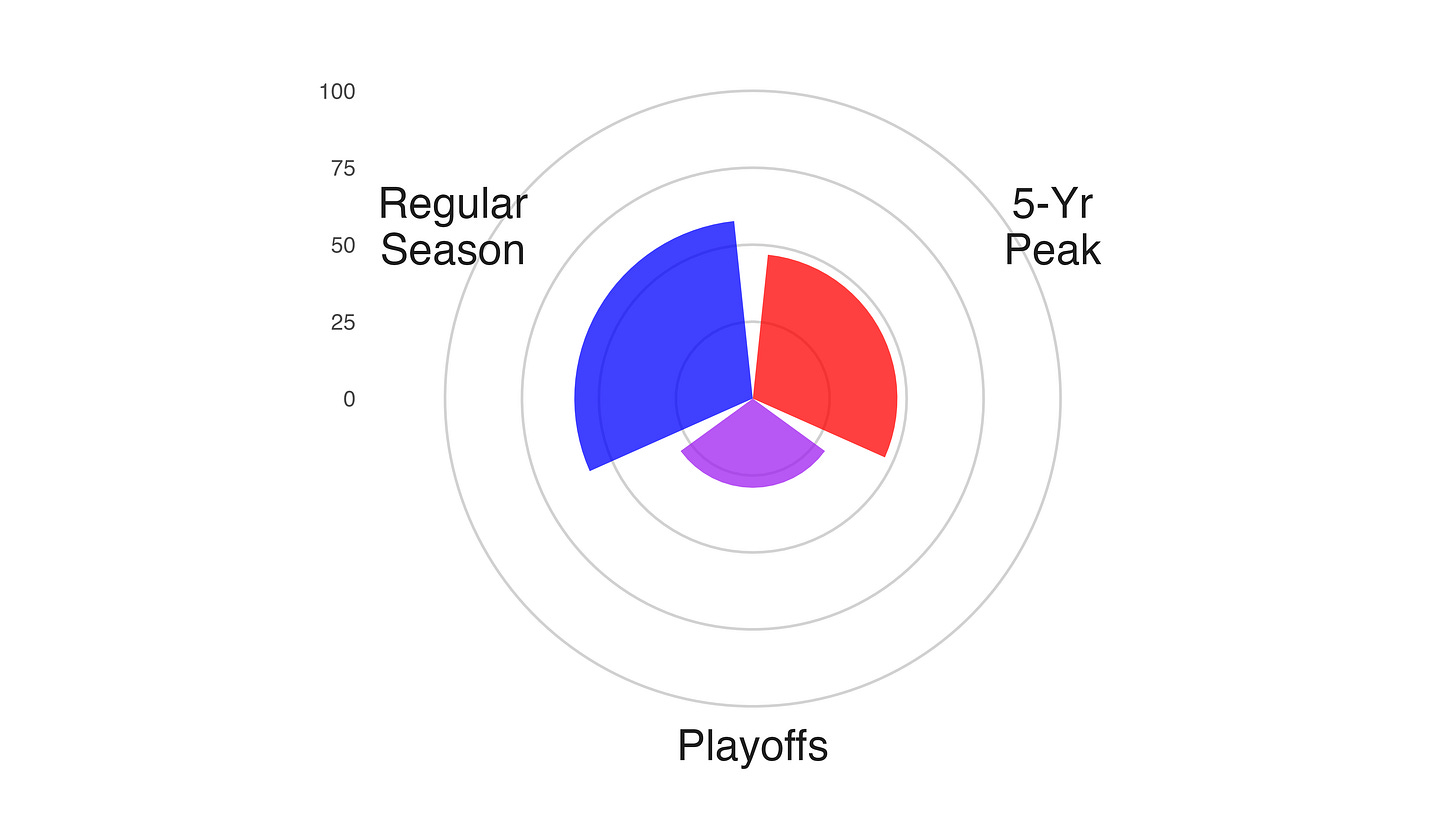 100
75
50
25
0

Regular Season

5-Yr Peak

Playoffs